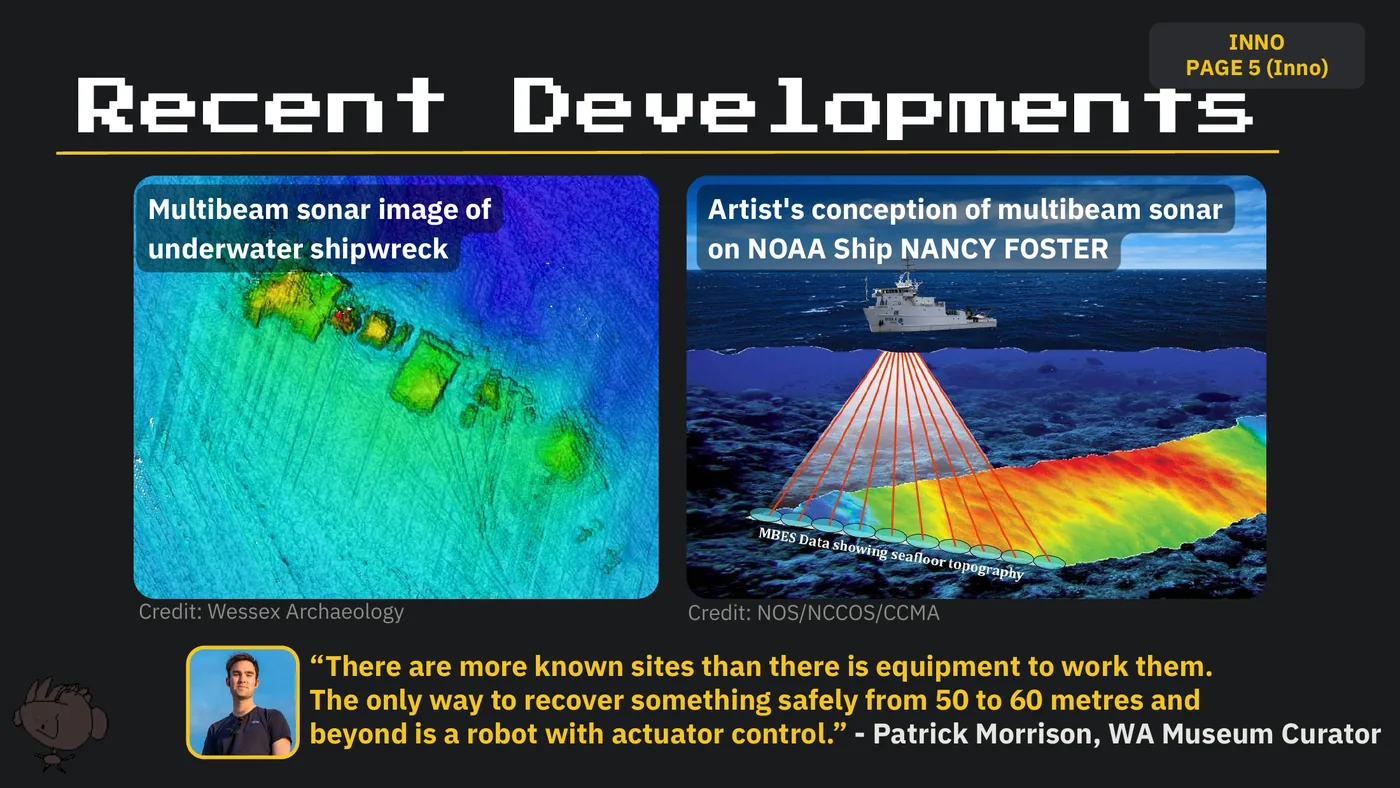 INNO
PAGE 5 (Inno)

Recent Developments

Multibeam sonar image of underwater shipwreck

Credit: Wessex Archaeology

Artist's conception of multibeam sonar on NOAA Ship NANCY FOSTER

MBES Data showing seafloor topography

Credit: NOS/NCCOS/CCMA

“There are more known sites than there is equipment to work them. The only way to recover something safely from 50 to 60 metres and beyond is a robot with actuator control.” - Patrick Morrison, WA Museum Curator